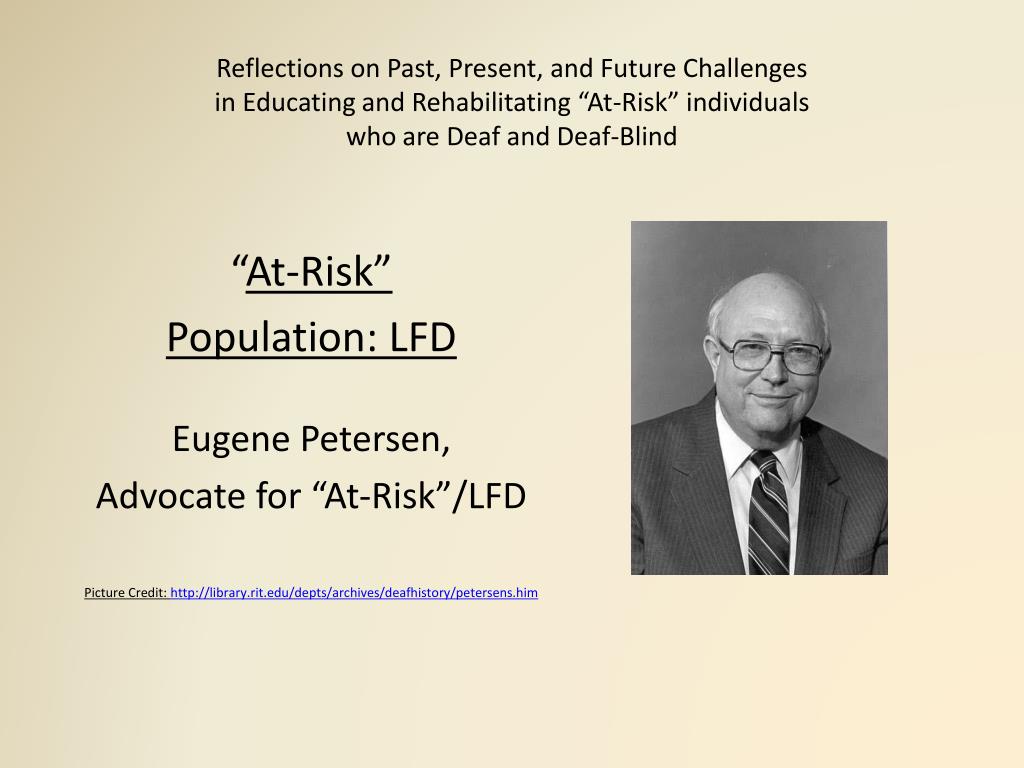 Reflections on Past, Present, and Future Challenges in Educating and Rehabilitating “At-Risk” individuals who are Deaf and Deaf-Blind

“At-Risk”
Population: LFD

Eugene Petersen,
Advocate for “At-Risk”/LFD

Picture Credit: http://library.rit.edu/depts/archives/deafhistory/petersens.him